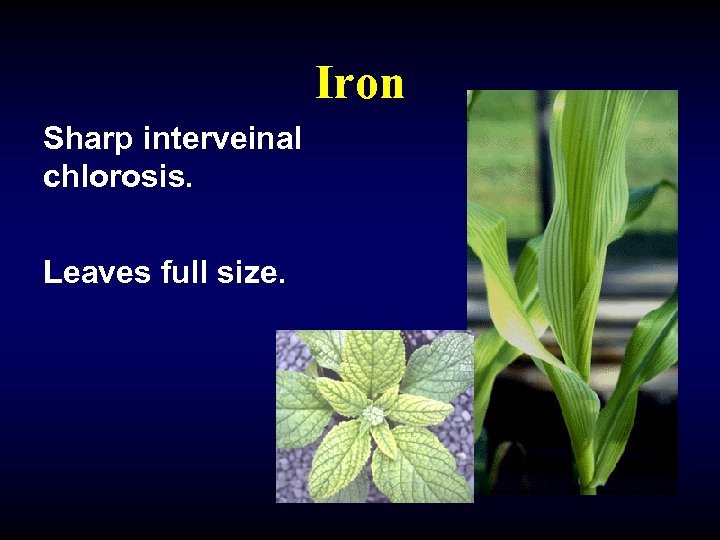 Iron

Sharp interveinal chlorosis.

Leaves full size.